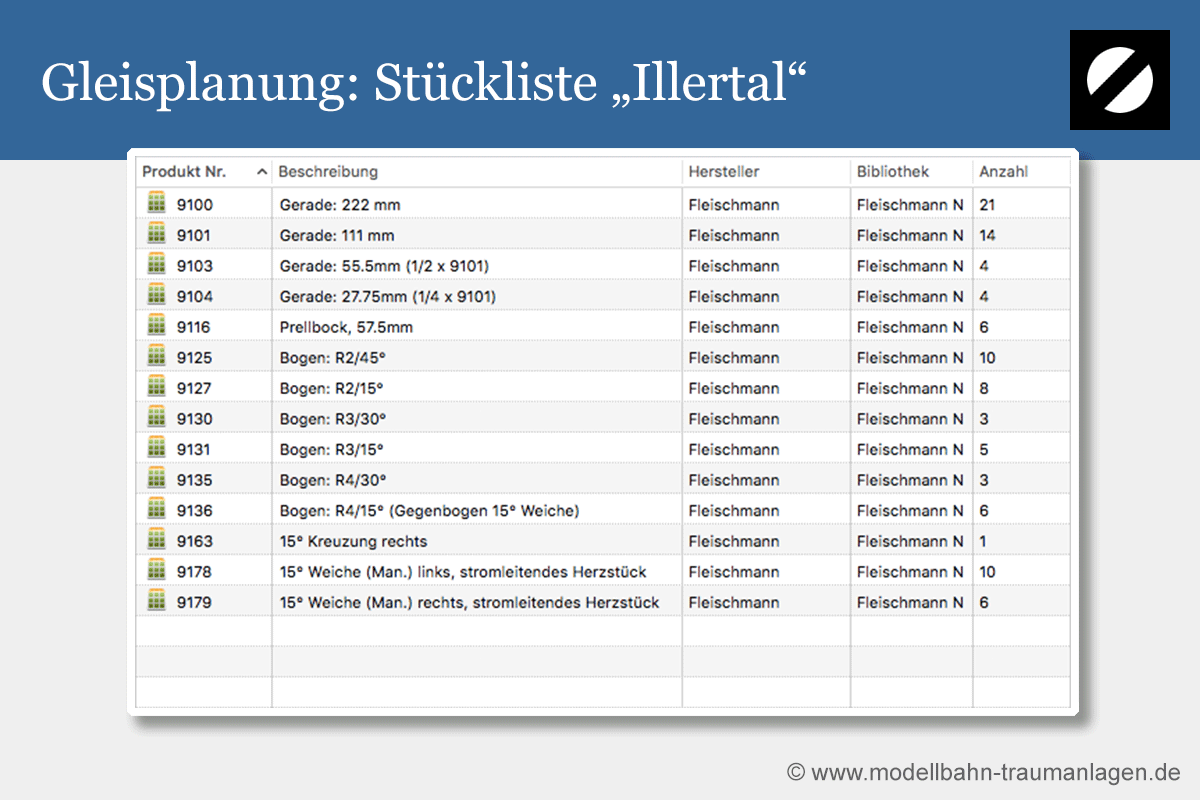 Gleisplanung: Stückliste „Illertal“

| Produkt Nr. | Beschreibung | Hersteller | Bibliothek | Anzahl |
|---|---|---|---|---|
| 9100 | Gerade: 222 mm | Fleischmann | Fleischmann N | 21 |
| 9101 | Gerade: 111 mm | Fleischmann | Fleischmann N | 14 |
| 9103 | Gerade: 55.5mm (1/2 x 9101) | Fleischmann | Fleischmann N | 4 |
| 9104 | Gerade: 27.75mm (1/4 x 9101) | Fleischmann | Fleischmann N | 4 |
| 9116 | Prellbock, 57.5mm | Fleischmann | Fleischmann N | 6 |
| 9125 | Bogen: R2/45° | Fleischmann | Fleischmann N | 10 |
| 9127 | Bogen: R2/15° | Fleischmann | Fleischmann N | 8 |
| 9130 | Bogen: R3/30° | Fleischmann | Fleischmann N | 3 |
| 9131 | Bogen: R3/15° | Fleischmann | Fleischmann N | 5 |
| 9135 | Bogen: R4/30° | Fleischmann | Fleischmann N | 3 |
| 9136 | Bogen: R4/15° (Gegenbogen 15° Weiche) | Fleischmann | Fleischmann N | 6 |
| 9163 | 15° Kreuzung rechts | Fleischmann | Fleischmann N | 1 |
| 9178 | 15° Weiche (Man.) links, stromleitendes Herzstück | Fleischmann | Fleischmann N | 10 |
| 9179 | 15° Weiche (Man.) rechts, stromleitendes Herzstück | Fleischmann | Fleischmann N | 6 |

© www.modellbahn-traumanlagen.de